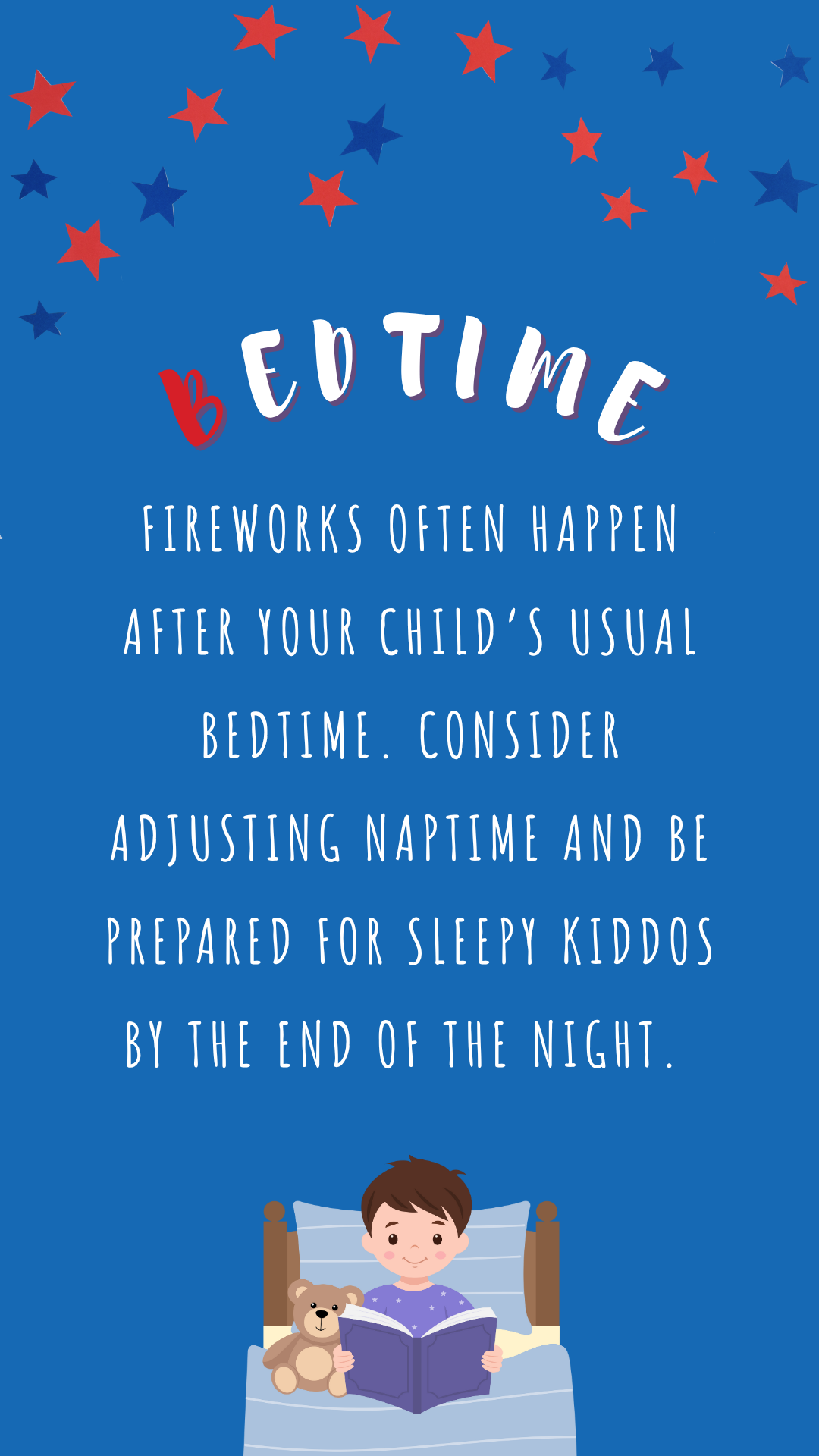 BEDTIME

FIREWORKS OFTEN HAPPEN AFTER YOUR CHILD'S USUAL BEDTIME. CONSIDER ADJUSTING NAPTIME AND BE PREPARED FOR SLEEPY KIDDOS BY THE END OF THE NIGHT.